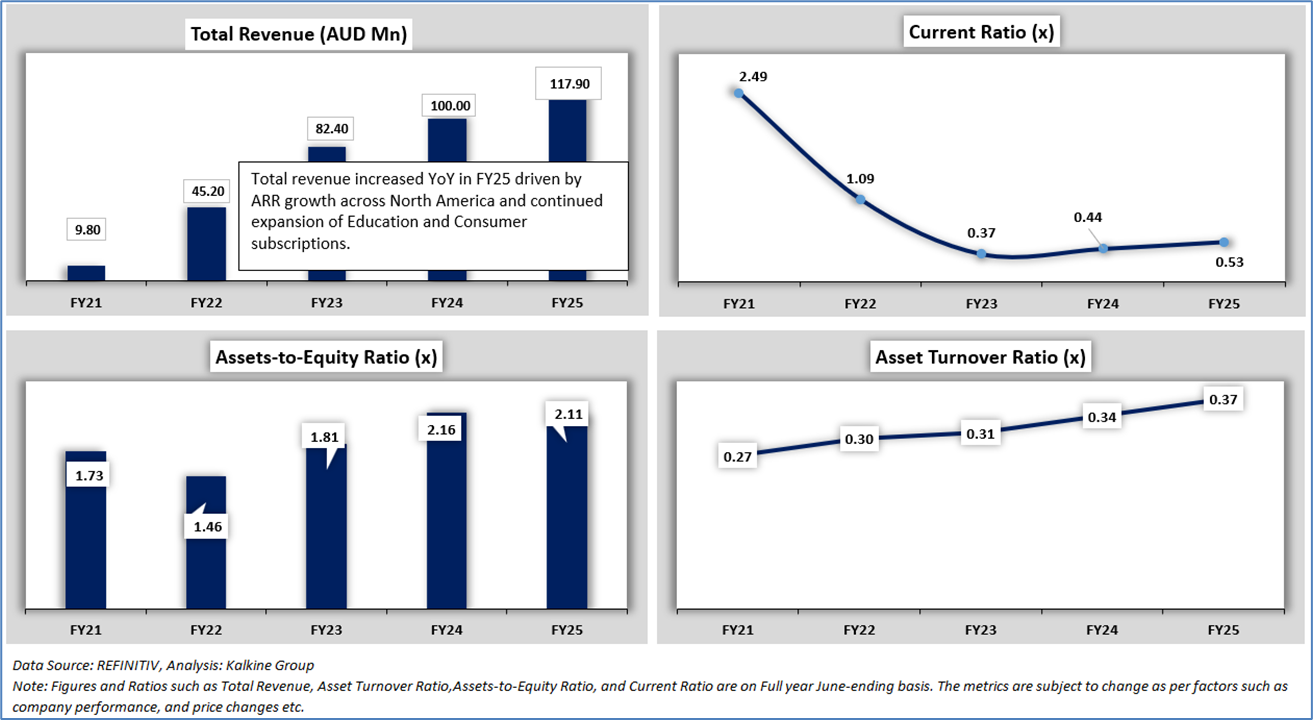 Total Revenue (AUD Mn)

9.80
45.20
82.40
100.00
117.90

Total revenue increased YoY in FY25 driven by ARR growth across North America and continued expansion of Education and Consumer subscriptions.

FY21 FY22 FY23 FY24 FY25

Current Ratio (x)

2.49
1.09
0.37
0.44
0.53

FY21 FY22 FY23 FY24 FY25

Assets-to-Equity Ratio (x)

1.73
1.46
1.81
2.16
2.11

FY21 FY22 FY23 FY24 FY25

Asset Turnover Ratio (x)

0.27
0.30
0.31
0.34
0.37

FY21 FY22 FY23 FY24 FY25

Data Source: REFINITIV, Analysis: Kalkine Group
Note: Figures and Ratios such as Total Revenue, Asset Turnover Ratio,Assets-to-Equity Ratio, and Current Ratio are on Full year June-ending basis. The metrics are subject to change as per factors such as company performance, and price changes etc.